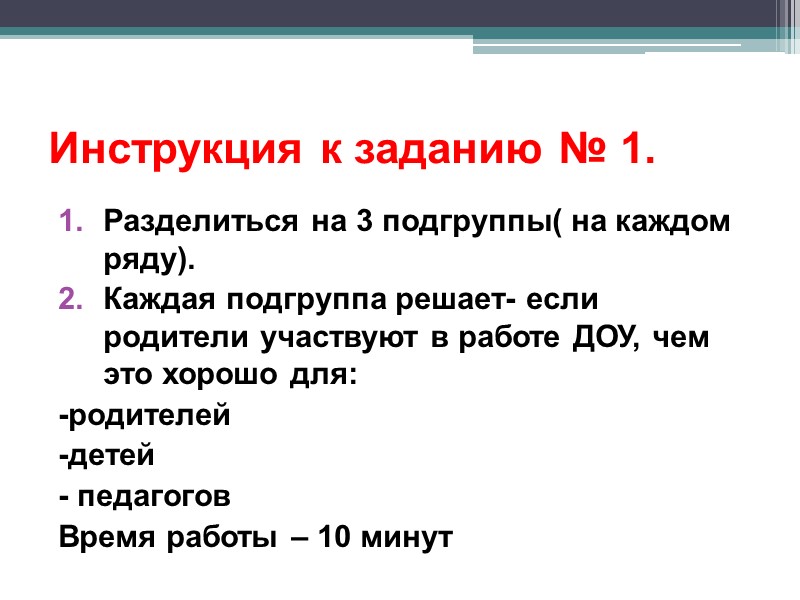 Инструкция к заданию № 1.

1. Разделиться на 3 подгруппы( на каждом ряду).
2. Каждая подгруппа решает- если родители участвуют в работе ДОУ, чем это хорошо для:

-родителей

-детей

- педагогов

Время работы – 10 минут